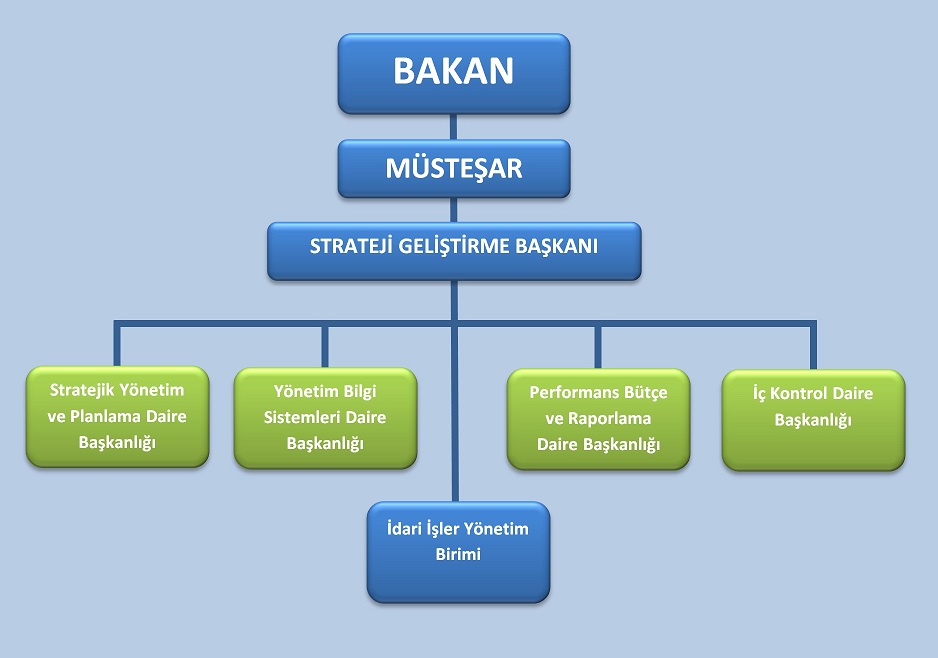 BAKAN

MÜSTEŞAR

STRATEJİ GELİŞTİRME BAŞKANI

Stratejik Yönetim ve Planlama Daire Başkanlığı

Yönetim Bilgi Sistemleri Daire Başkanlığı

Performans Bütçe ve Raporlama Daire Başkanlığı

İç Kontrol Daire Başkanlığı

İdari İşler Yönetim Birimi